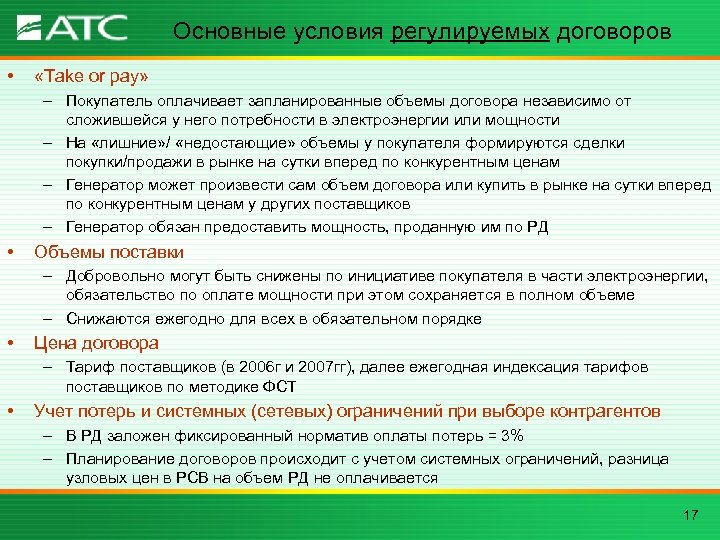 АТС

Основные условия регулируемых договоров

• «Take or pay»
– Покупатель оплачивает запланированные объемы договора независимо от сложившейся у него потребности в электроэнергии или мощности
– На «лишние»/ «недостающие» объемы у покупателя формируются сделки покупки/продажи в рынке на сутки вперед по конкурентным ценам
– Генератор может произвести сам объем договора или купить в рынке на сутки вперед по конкурентным ценам у других поставщиков
– Генератор обязан предоставить мощность, проданную им по РД

• Объемы поставки
– Добровольно могут быть снижены по инициативе покупателя в части электроэнергии, обязательство по оплате мощности при этом сохраняется в полном объеме
– Снижаются ежегодно для всех в обязательном порядке

• Цена договора
– Тариф поставщиков (в 2006г и 2007гг), далее ежегодная индексация тарифов поставщиков по методике ФСТ

• Учет потерь и системных (сетевых) ограничений при выборе контрагентов
– В РД заложен фиксированный норматив оплаты потерь = 3%
– Планирование договоров происходит с учетом системных ограничений, разница узловых цен в РСВ на объем РД не оплачивается

17